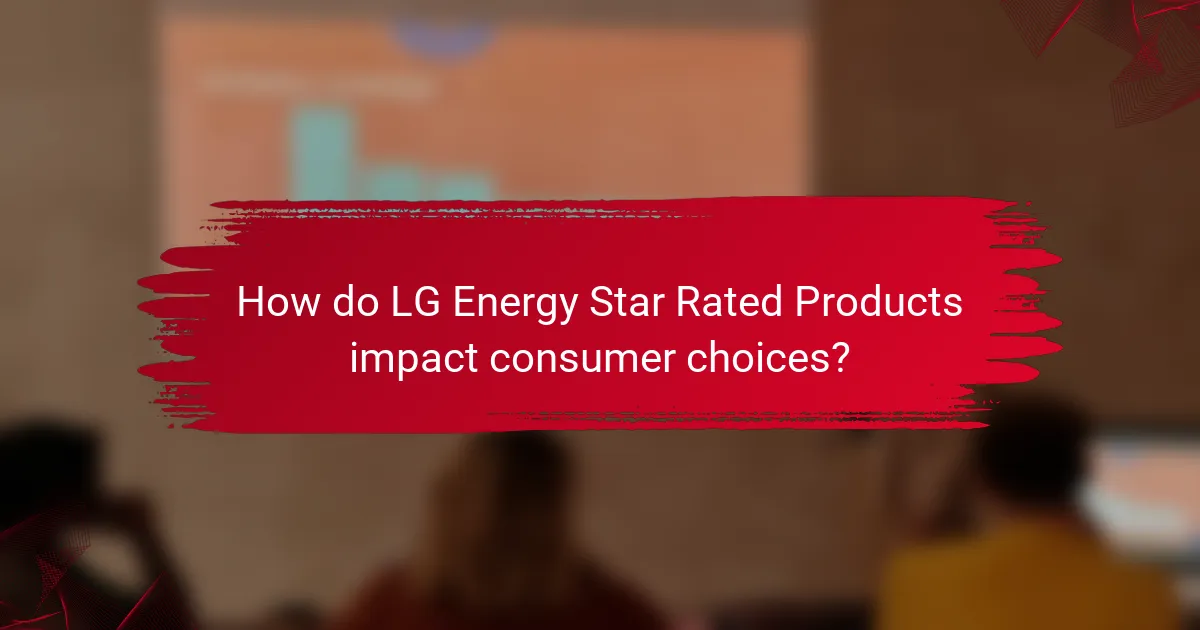 How do LG Energy Star Rated Products impact consumer choices?